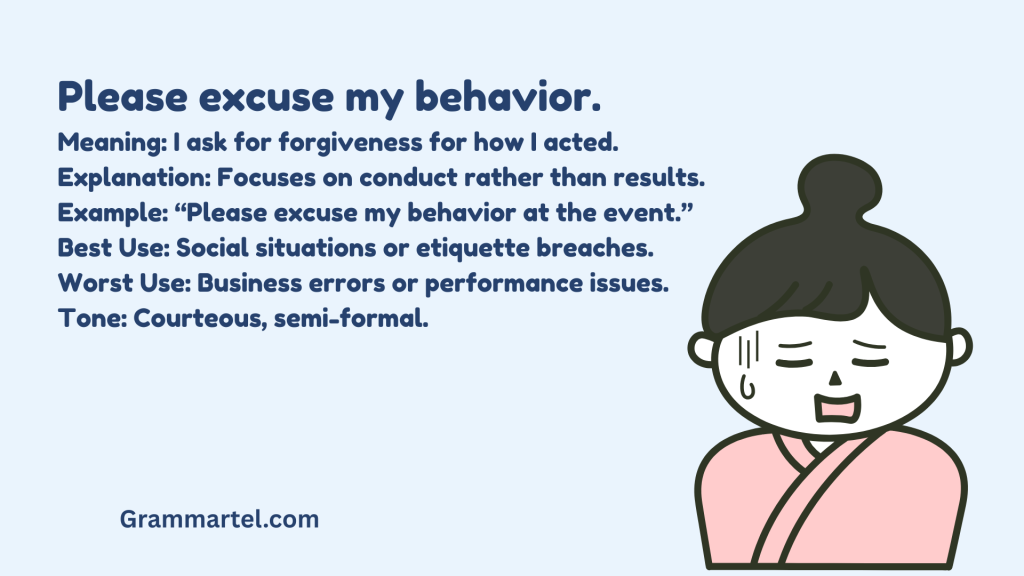 Please excuse my behavior.

Meaning: I ask for forgiveness for how I acted.
Explanation: Focuses on conduct rather than results.
Example: “Please excuse my behavior at the event.”
Best Use: Social situations or etiquette breaches.
Worst Use: Business errors or performance issues.
Tone: Courteous, semi-formal.

Grammartel.com